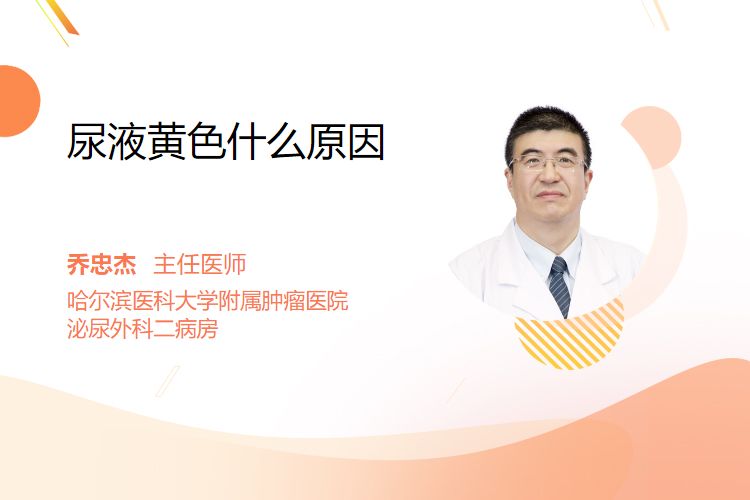 尿液黄色什么原因

乔忠杰 主任医师
哈尔滨医科大学附属肿瘤医院
泌尿外科二病房